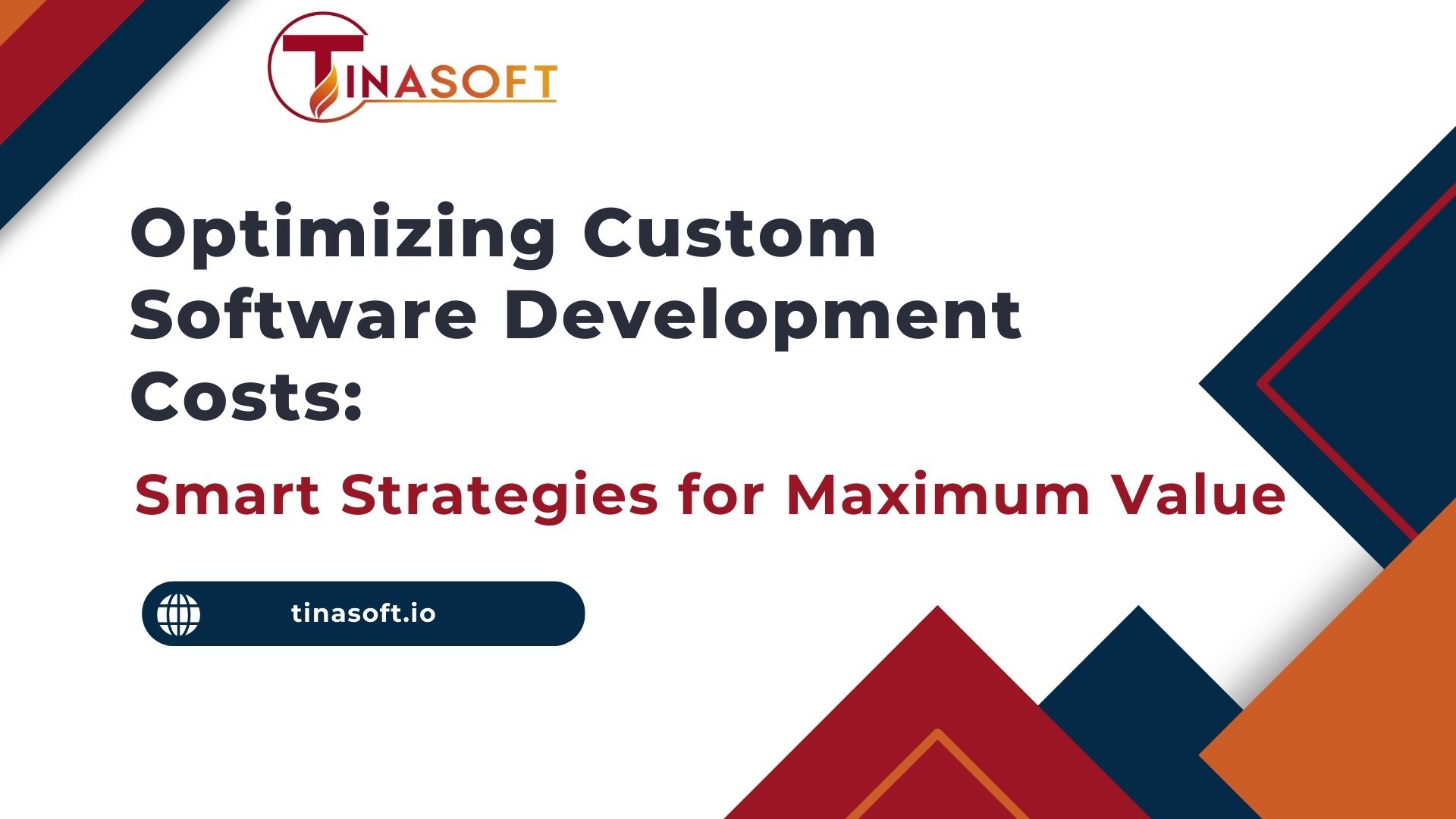 TINASOFT

Optimizing Custom Software Development Costs:

Smart Strategies for Maximum Value

tinasoft.io